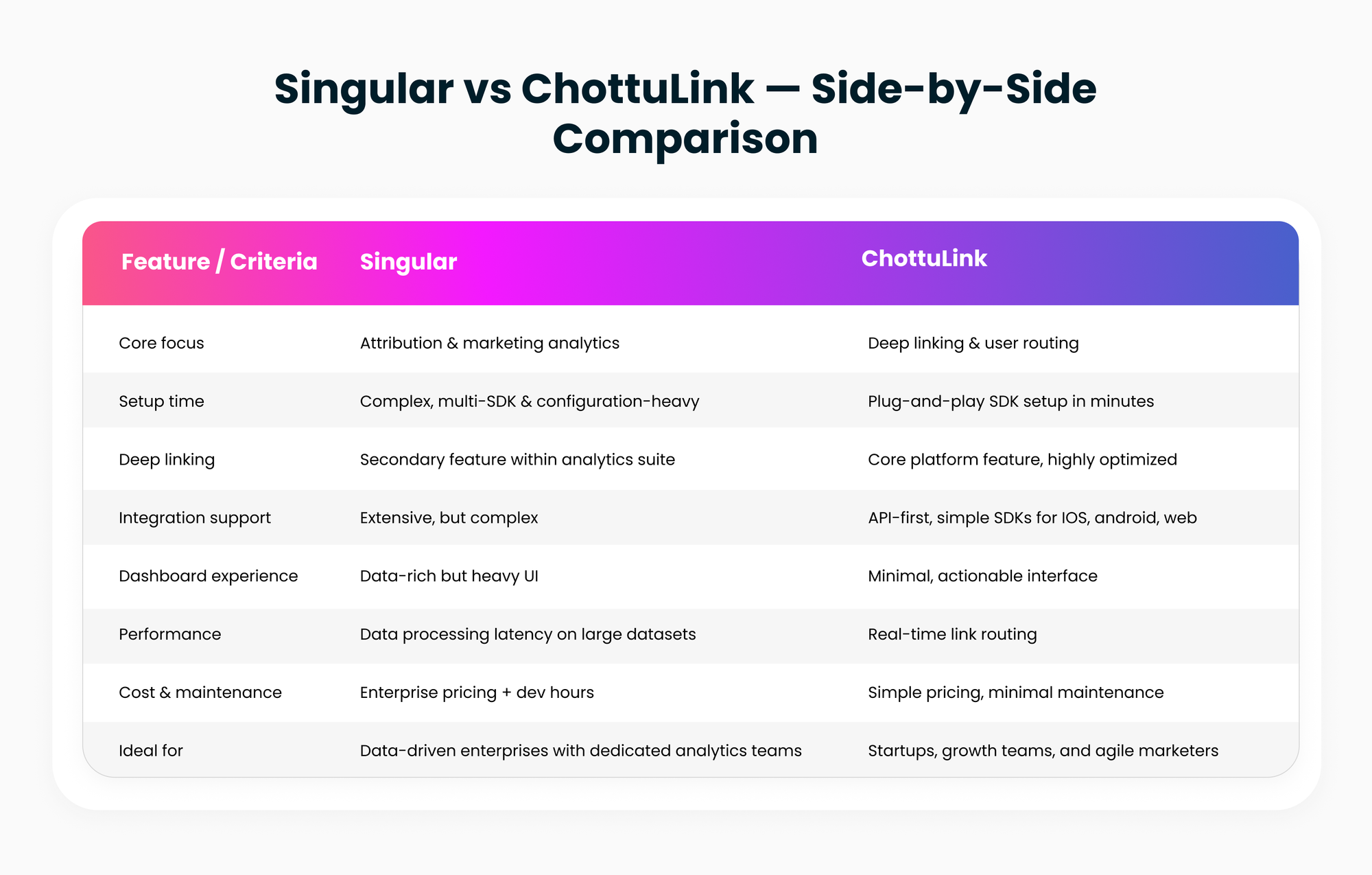 Singular vs ChottuLink — Side-by-Side Comparison

| Feature / Criteria | Singular | ChottuLink |
|---|---|---|
| Core focus | Attribution & marketing analytics | Deep linking & user routing |
| Setup time | Complex, multi-SDK & configuration-heavy | Plug-and-play SDK setup in minutes |
| Deep linking | Secondary feature within analytics suite | Core platform feature, highly optimized |
| Integration support | Extensive, but complex | API-first, simple SDKs for IOS, android, web |
| Dashboard experience | Data-rich but heavy UI | Minimal, actionable interface |
| Performance | Data processing latency on large datasets | Real-time link routing |
| Cost & maintenance | Enterprise pricing + dev hours | Simple pricing, minimal maintenance |
| Ideal for | Data-driven enterprises with dedicated analytics teams | Startups, growth teams, and agile marketers |